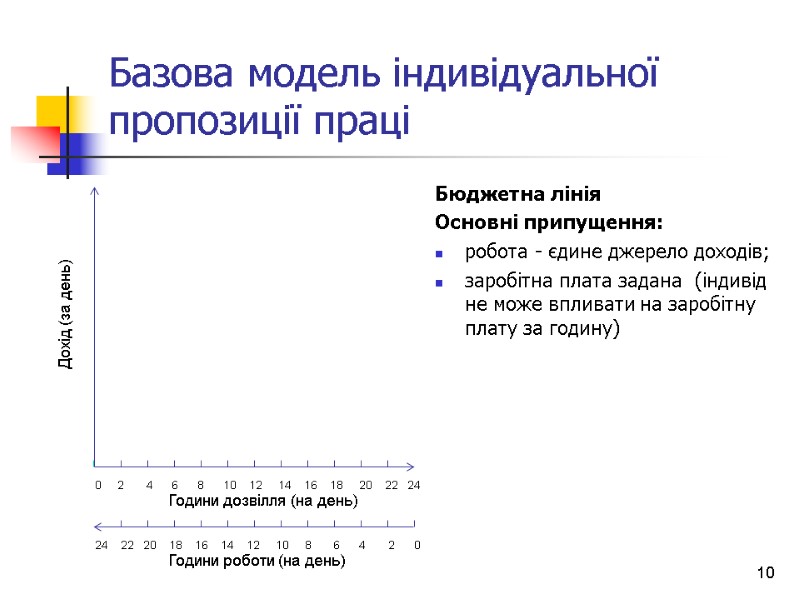 Базова модель індивідуальної пропозиції праці

Бюджетна лінія
Основні припущення:
робота - єдине джерело доходів;
заробітна плата задана (індивід не може впливати на заробітну плату за годину)

Дохід (за день)

0 2 4 6 8 10 12 14 16 18 20 22 24
Години дозвілля (на день)

24 22 20 18 16 14 12 10 8 6 4 2 0
Години роботи (на день)

10